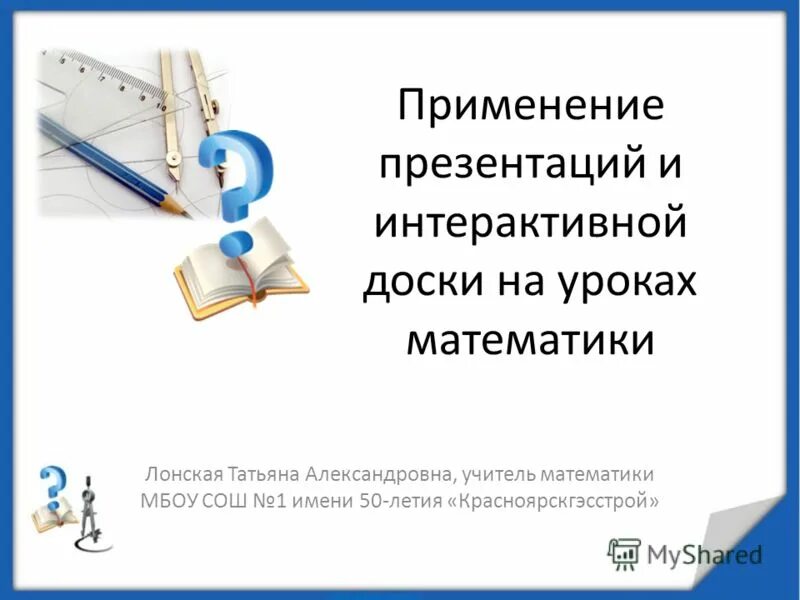 Применение презентаций и интерактивной доски на уроках математики

Лонская Татьяна Александровна, учитель математики МБОУ СОШ №1 имени 50-летия «Красноярскгэсстрой»

MyShared